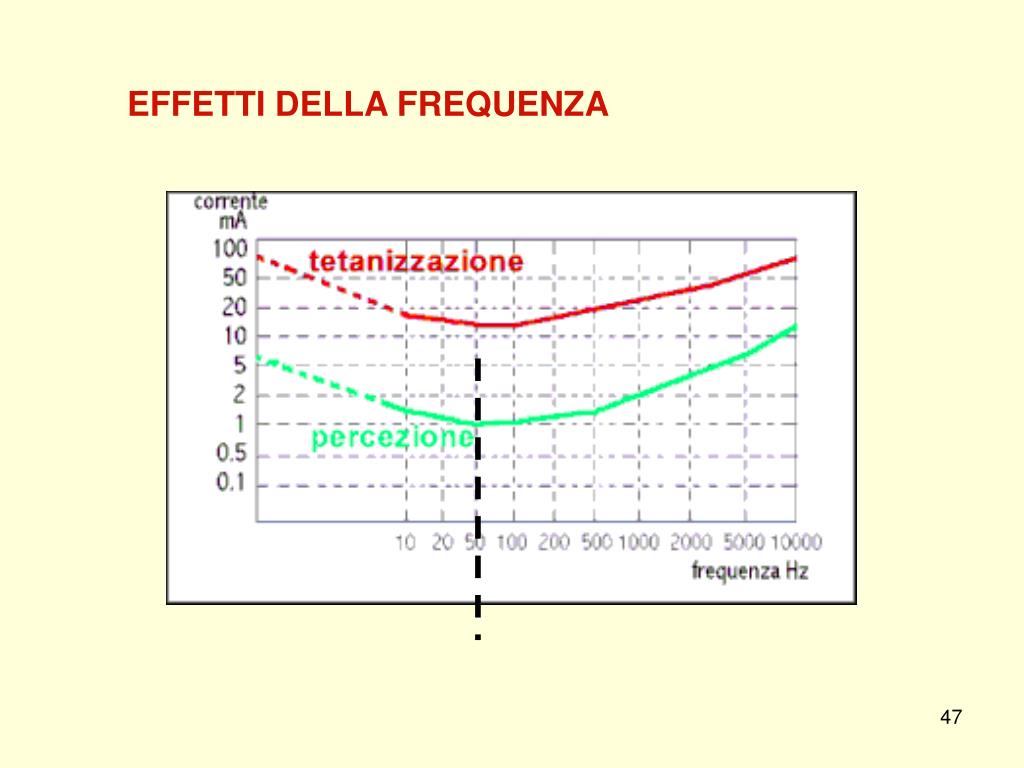 EFFETTI DELLA FREQUENZA

corrente
mA

100
50
20
10
5
2
1
0.5
0.1

tetanizzazione

percezione

10 20 50 100 200 500 1000 2000 5000 10000

frequenza Hz

47